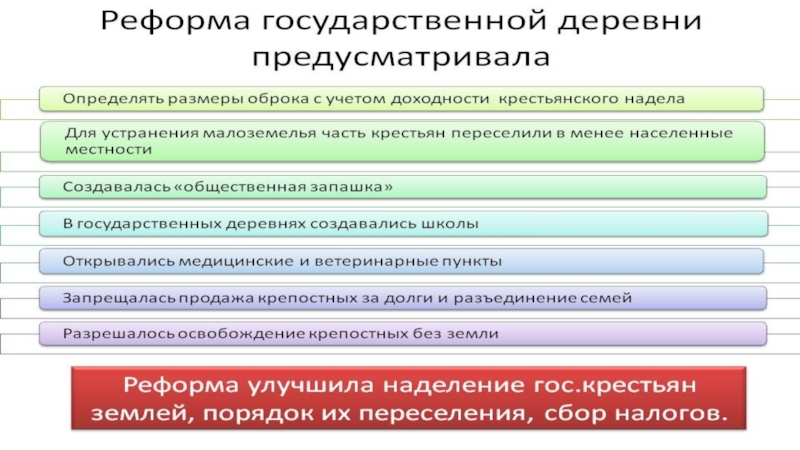 Реформа государственной деревни предусматривала

Определять размеры оброка с учетом доходности крестьянского надела

Для устранения малоземелья часть крестьян переселили в менее населенные местности

Создавалась «общественная запашка»

В государственных деревнях создавались школы

Открывались медицинские и ветеринарные пункты

Запрещалась продажа крепостных за долги и разъединение семей

Разрешалось освобождение крепостных без земли

Реформа улучшила наделение гос.крестьян землей, порядок их переселения, сбор налогов.